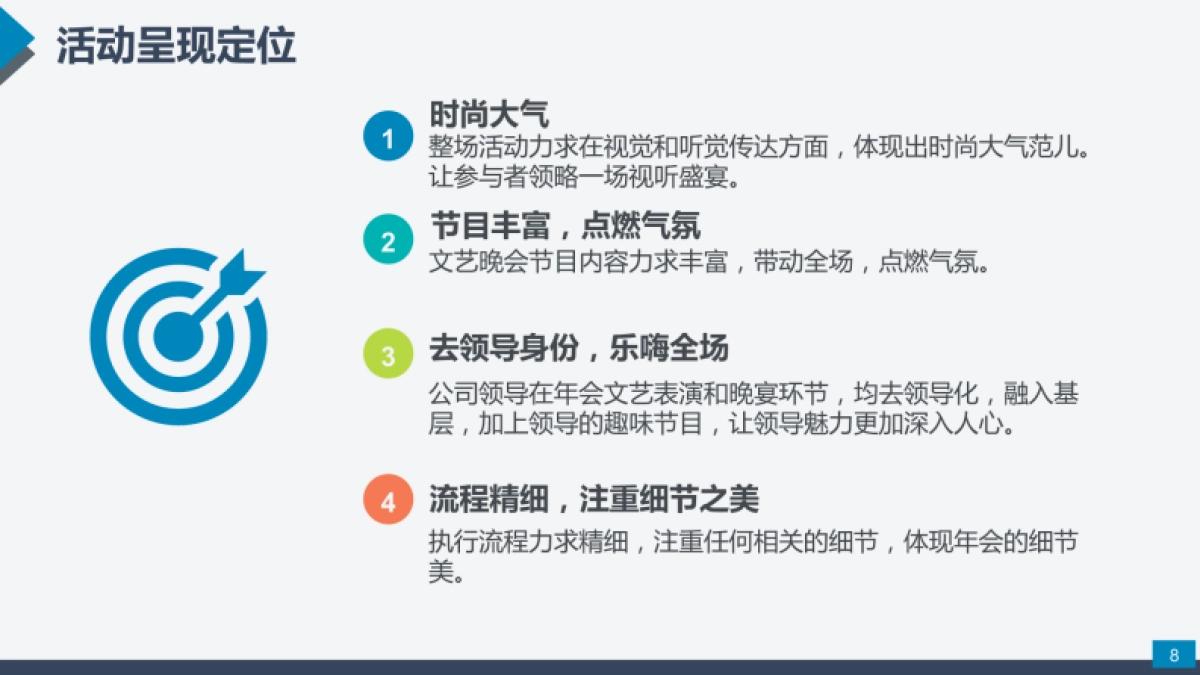 活动呈现定位

1
时尚大气
整场活动力求在视觉和听觉传达方面，体现出时尚大气范儿。让参与者领略一场视听盛宴。

2
节目丰富，点燃气氛
文艺晚会节目内容力求丰富，带动全场，点燃气氛。

3
去领导身份，乐嗨全场
公司领导在年会文艺表演和晚宴环节，均去领导化，融入基层，加上领导的趣味节目，让领导魅力更加深入人心。

4
流程精细，注重细节之美
执行流程力求精细，注重任何相关的细节，体现年会的细节美。

8